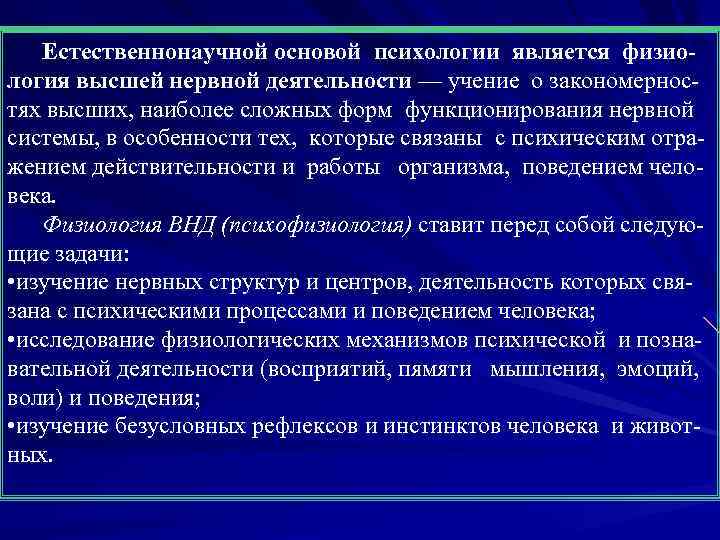 Естественнонаучной основой психологии является физиология высшей нервной деятельности — учение о закономерностях высших, наиболее сложных форм функционирования нервной системы, в особенности тех, которые связаны с психическим отражением действительности и работы организма, поведением человека.

Физиология ВНД (психофизиология) ставит перед собой следующие задачи:
•изучение нервных структур и центров, деятельность которых связана с психическими процессами и поведением человека;
•исследование физиологических механизмов психической и познавательной деятельности (восприятий, пямяти мышления, эмоций, воли) и поведения;
•изучение безусловных рефлексов и инстинктов человека и животных.